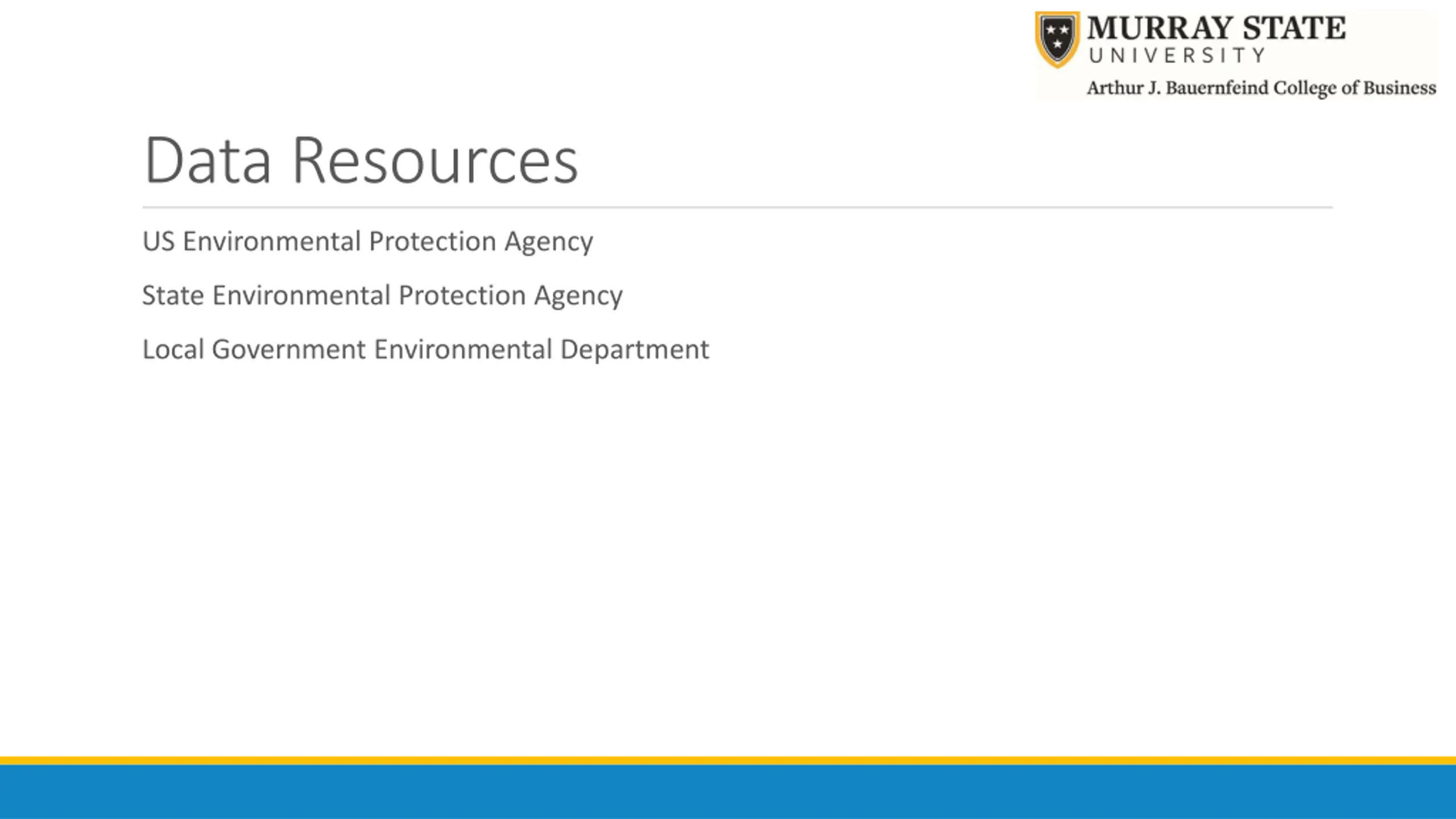 MURRAY STATE
UNIVERSITY
Arthur J. Bauernfeind College of Business

Data Resources

US Environmental Protection Agency

State Environmental Protection Agency

Local Government Environmental Department